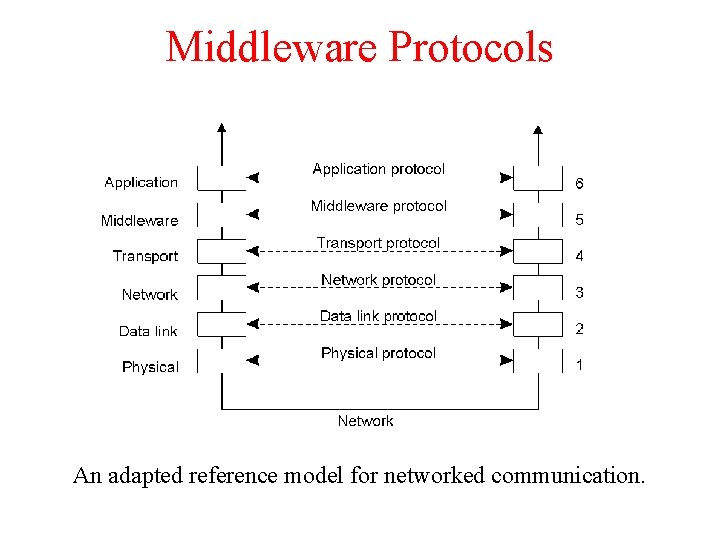 Middleware Protocols

Application
Middleware
Transport
Network
Data link
Physical

Application protocol
Middleware protocol
Transport protocol
Network protocol
Data link protocol
Physical protocol

6
5
4
3
2
1

Network

An adapted reference model for networked communication.